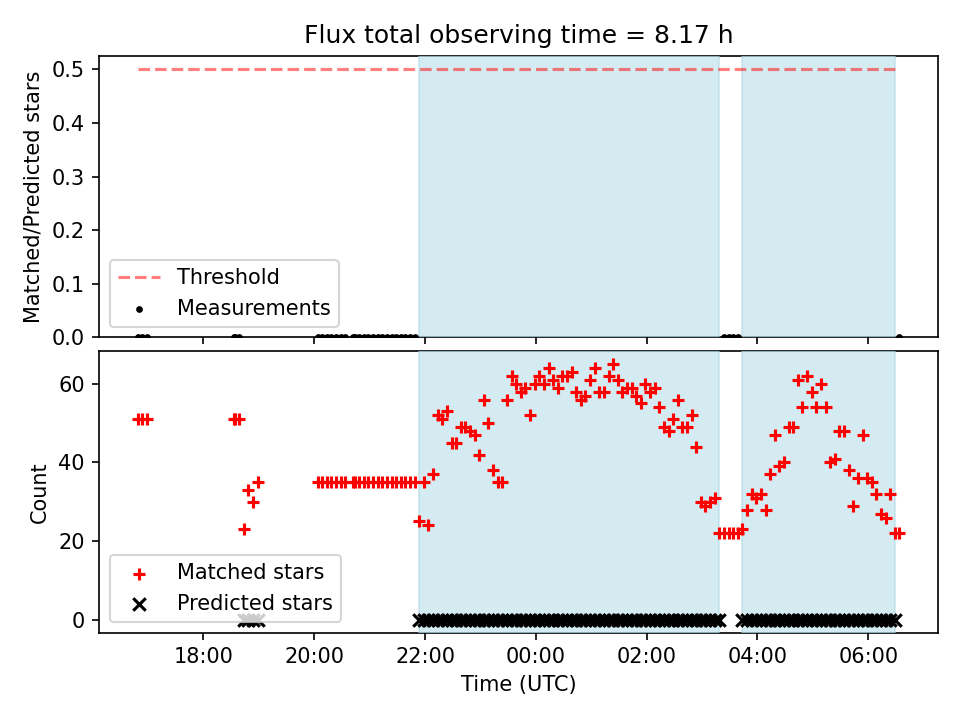 Flux total observing time = 8.17 h

Matched/Predicted stars

0.5
0.4
0.3
0.2
0.1
0.0

Threshold
Measurements

Count

60
40
20
0

Matched stars
Predicted stars

18:00 20:00 22:00 00:00 02:00 04:00 06:00

Time (UTC)